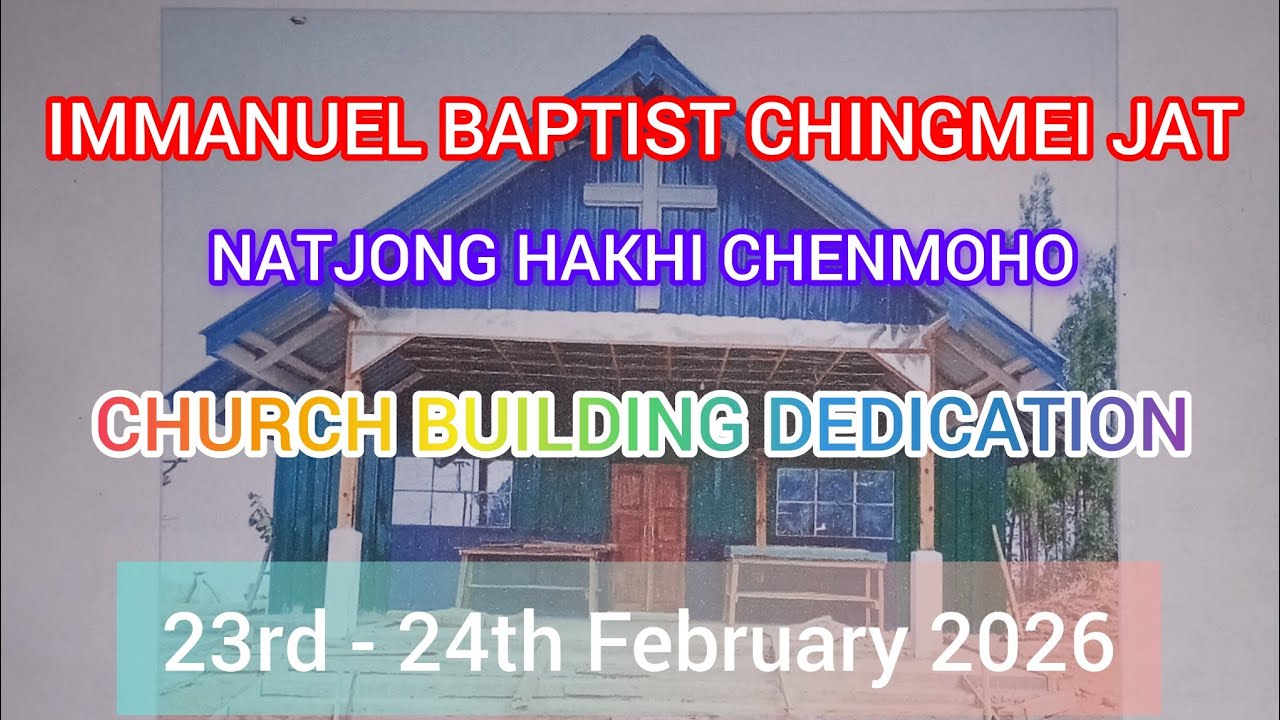 IMMANUEL BAPTIST CHINGMEI JAT

NATJONG HAKHI CHENMOHO

CHURCH BUILDING DEDICATION

23rd - 24th February 2026